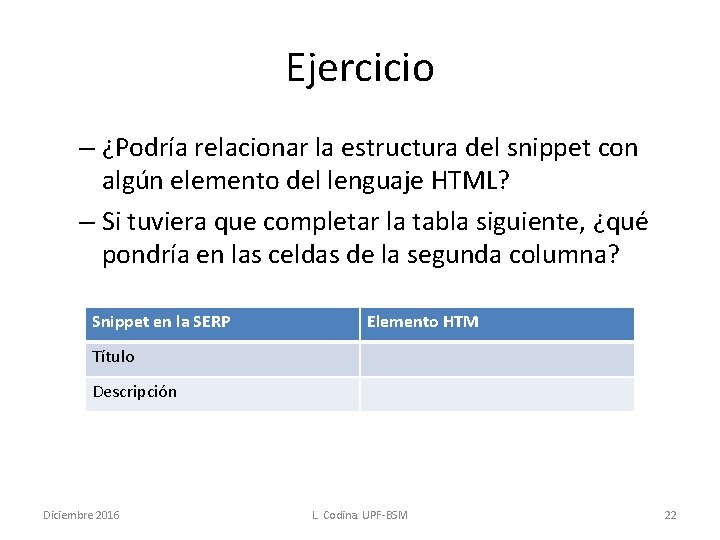 Ejercicio

– ¿Podría relacionar la estructura del snippet con algún elemento del lenguaje HTML?

– Si tuviera que completar la tabla siguiente, ¿qué pondría en las celdas de la segunda columna?

| Snippet en la SERP | Elemento HTM |
|---|---|
| Título | |
| Descripción | |

Diciembre 2016

L. Codina. UPF-BSM

22